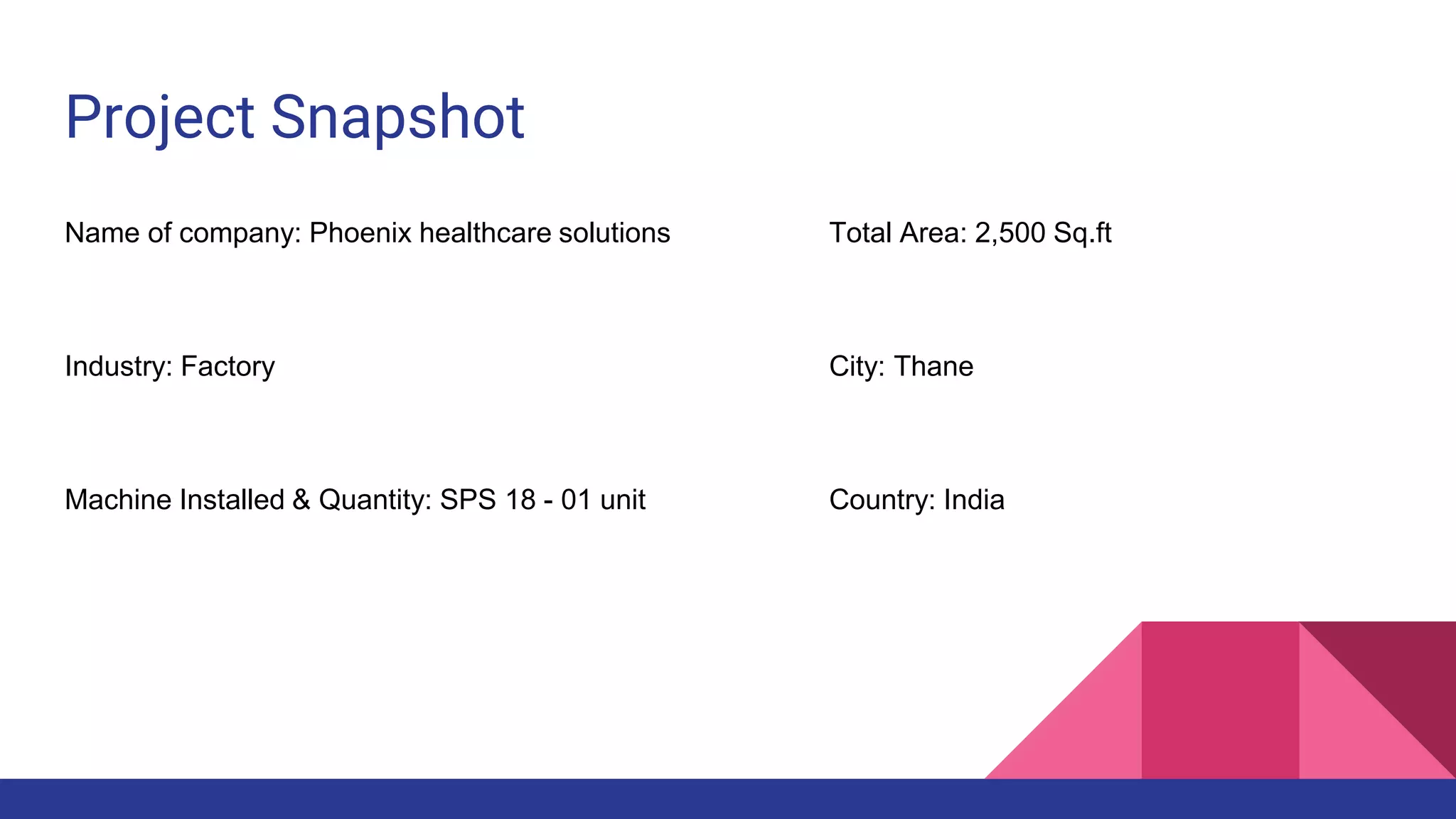 Project Snapshot

Name of company: Phoenix healthcare solutions

Industry: Factory

Machine Installed & Quantity: SPS 18 - 01 unit

Total Area: 2,500 Sq.ft

City: Thane

Country: India